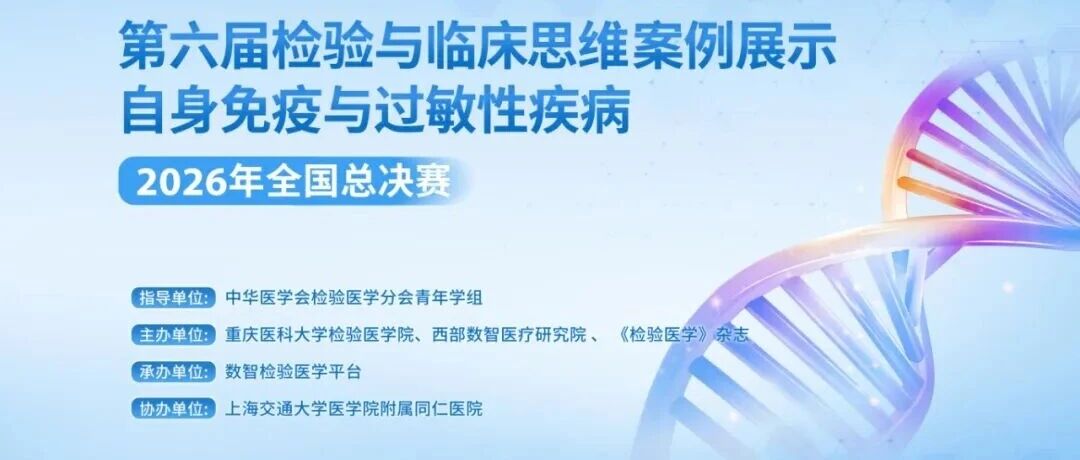 第六届检验与临床思维案例展示
自身免疫与过敏性疾病

2026年全国总决赛

指导单位: 中华医学会检验医学分会青年学组

主办单位: 重庆医科大学检验医学院、西部数智医疗研究院 、《检验医学》杂志

承办单位: 数智检验医学平台

协办单位: 上海交通大学医学院附属同仁医院